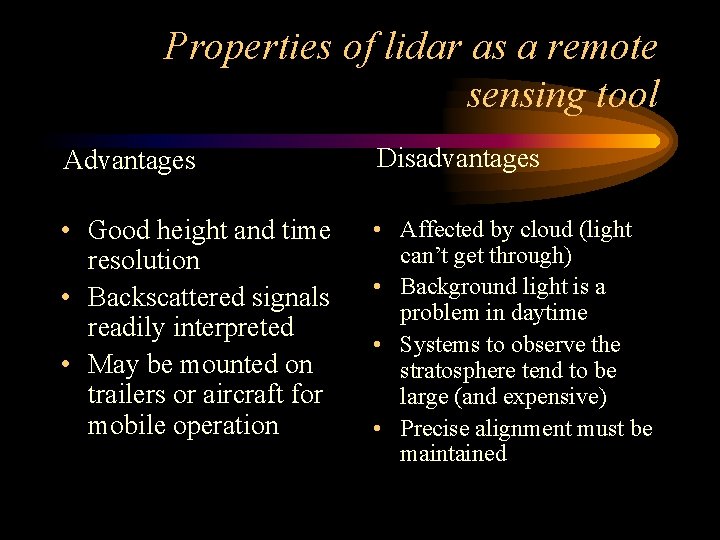 Properties of lidar as a remote sensing tool

Advantages

• Good height and time resolution
• Backscattered signals readily interpreted
• May be mounted on trailers or aircraft for mobile operation

Disadvantages

• Affected by cloud (light can't get through)
• Background light is a problem in daytime
• Systems to observe the stratosphere tend to be large (and expensive)
• Precise alignment must be maintained